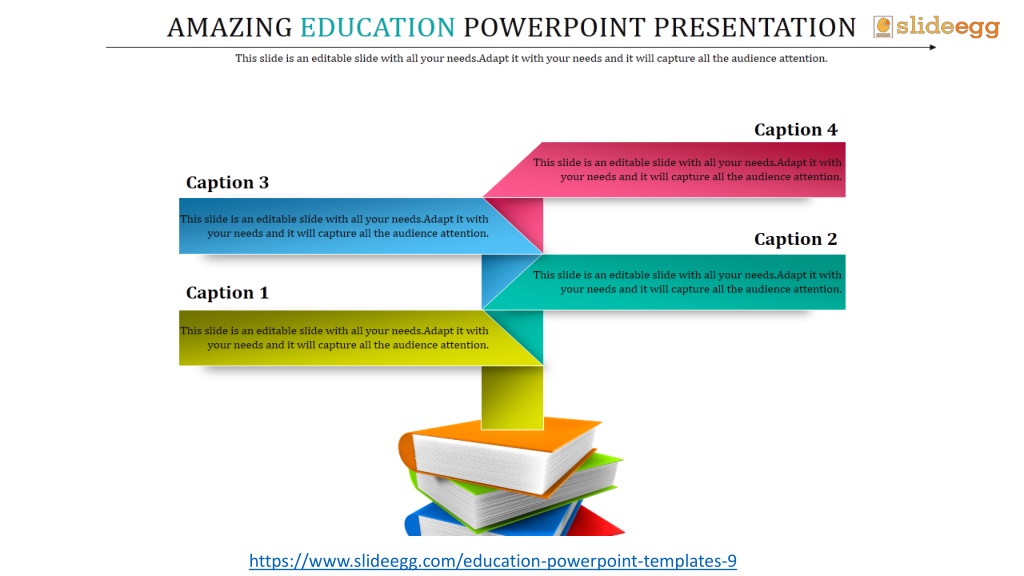 AMAZING EDUCATION POWERPOINT PRESENTATION

slideegg

This slide is an editable slide with all your needs.Adapt it with your needs and it will capture all the audience attention.

Caption 4

This slide is an editable slide with all your needs.Adapt it with your needs and it will capture all the audience attention.

Caption 3

This slide is an editable slide with all your needs.Adapt it with your needs and it will capture all the audience attention.

Caption 2

This slide is an editable slide with all your needs.Adapt it with your needs and it will capture all the audience attention.

Caption 1

This slide is an editable slide with all your needs.Adapt it with your needs and it will capture all the audience attention.

https://www.slideegg.com/education-powerpoint-templates-9